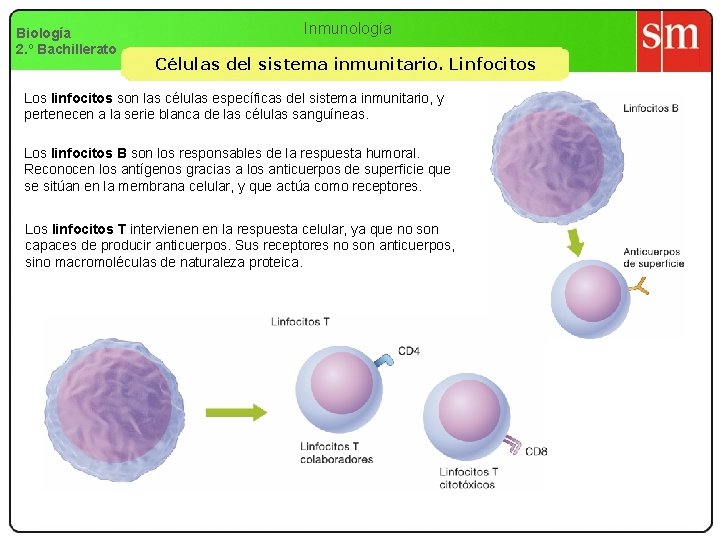 Biología
2.º Bachillerato

Inmunología

sm

Células del sistema inmunitario. Linfocitos

Los linfocitos son las células específicas del sistema inmunitario, y pertenecen a la serie blanca de las células sanguíneas.

Los linfocitos B son los responsables de la respuesta humoral. Reconocen los antígenos gracias a los anticuerpos de superficie que se sitúan en la membrana celular, y que actúa como receptores.

Los linfocitos T intervienen en la respuesta celular, ya que no son capaces de producir anticuerpos. Sus receptores no son anticuerpos, sino macromoléculas de naturaleza proteica.

Linfocitos B

Anticuerpos de superficie

Linfocitos T

CD4

Linfocitos T colaboradores

CD8

Linfocitos T citotóxicos